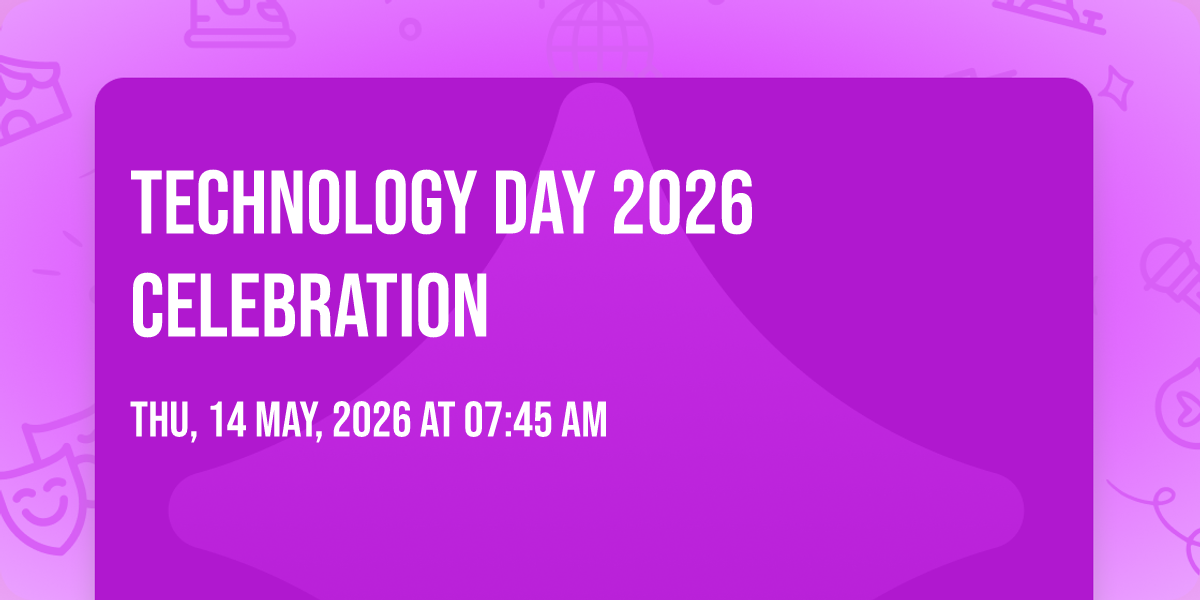 TECHNOLOGY DAY 2026 CELEBRATION

THU, 14 MAY, 2026 AT 07:45 AM